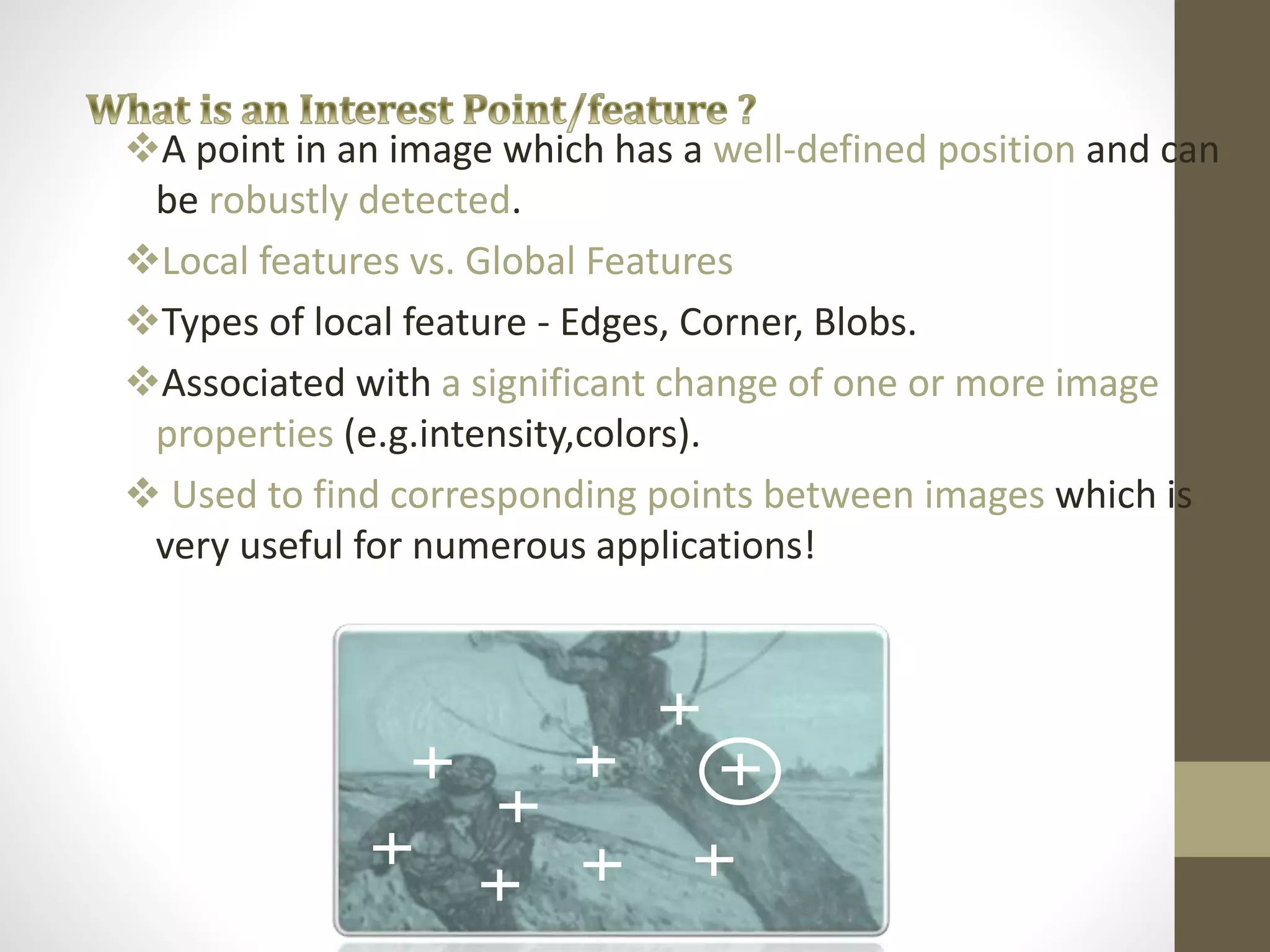 What is an Interest Point/feature ?

❖A point in an image which has a well-defined position and can be robustly detected.

❖Local features vs. Global Features

❖Types of local feature - Edges, Corner, Blobs.

❖Associated with a significant change of one or more image properties (e.g.intensity,colors).

❖ Used to find corresponding points between images which is very useful for numerous applications!